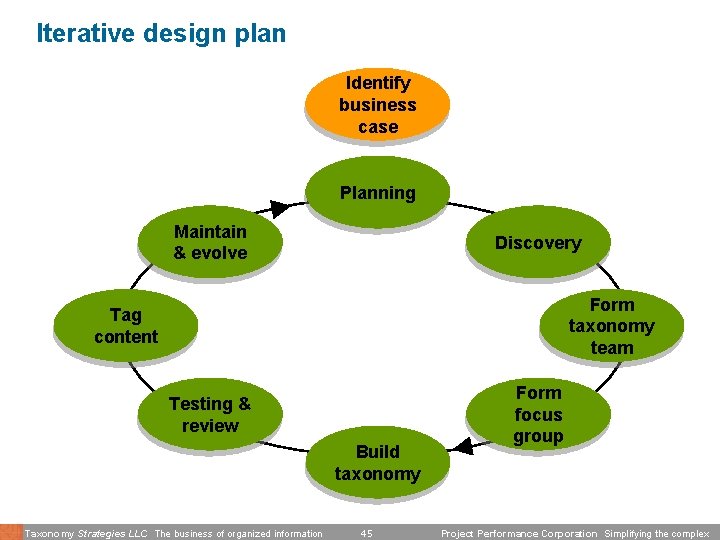 Iterative design plan

Identify business case

Planning

Discovery

Form taxonomy team

Form focus group

Build taxonomy

Testing & review

Tag content

Maintain & evolve

Taxonomy Strategies LLC The business of organized information 45 Project Performance Corporation Simplifying the complex